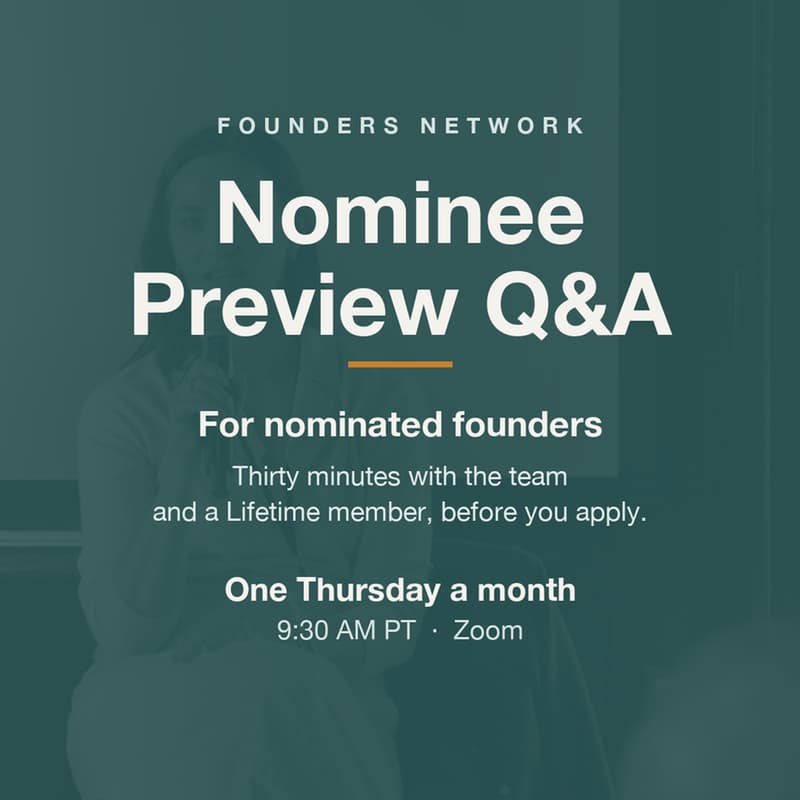 FOUNDERS NETWORK

Nominee Preview Q&A

For nominated founders

Thirty minutes with the team and a Lifetime member, before you apply.

One Thursday a month

9:30 AM PT · Zoom